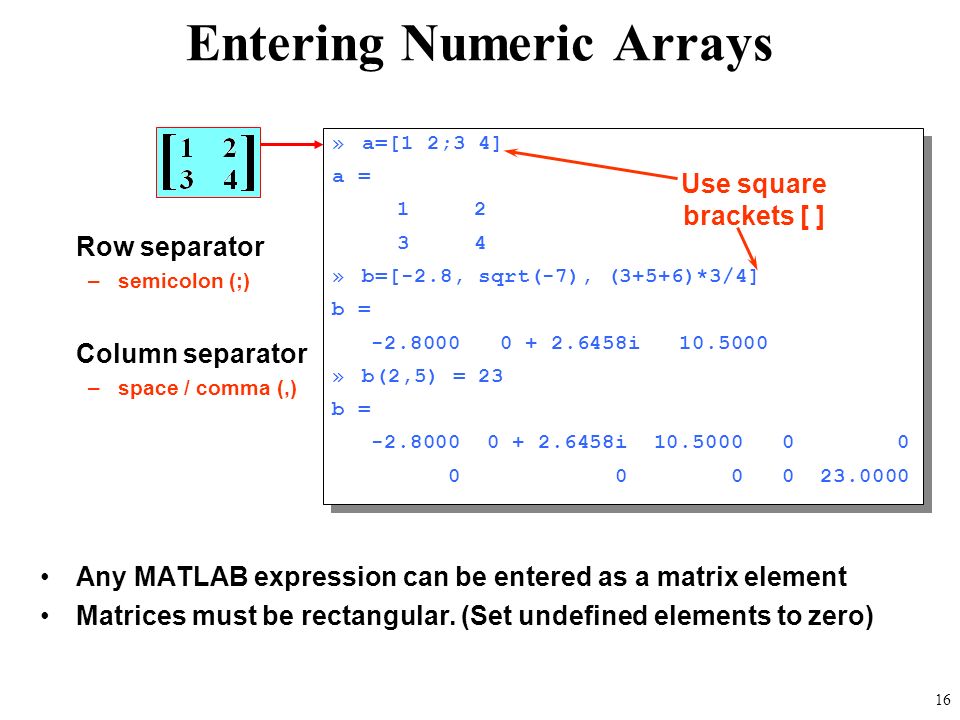 Entering Numeric Arrays

$\begin{bmatrix} 1 & 2 \\ 3 & 4 \end{bmatrix}$

Row separator
– semicolon (;)

Column separator
– space / comma (,)

» a=[1 2;3 4]
a =
1 2
3 4
» b=[-2.8, sqrt(-7), (3+5+6)*3/4]
b =
-2.8000 0 + 2.6458i 10.5000
» b(2,5) = 23
b =
-2.8000 0 + 2.6458i 10.5000 0 0
0 0 0 0 23.0000

Use square brackets [ ]

• Any MATLAB expression can be entered as a matrix element
• Matrices must be rectangular. (Set undefined elements to zero)

16